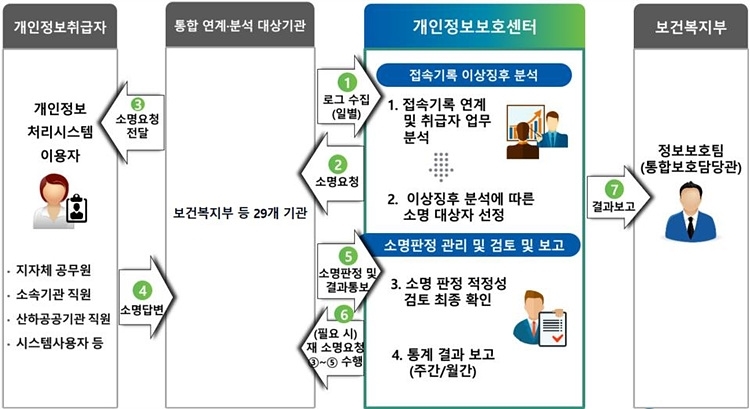 개인정보취급자

개인정보 처리시스템 이용자

· 지자체 공무원
· 소속기관 직원
· 산하공공기관 직원
· 시스템사용자 등

3 소명요청 전달

4 소명답변

통합 연계·분석 대상기관

보건복지부 등 29개 기관

1 로그 수집 (일별)

2 소명요청

5 소명판정 및 결과통보

6 (필요 시) 재 소명요청 ③~⑤ 수행

개인정보보호센터

접속기록 이상징후 분석

1. 접속기록 연계 및 취급자 업무 분석

2. 이상징후 분석에 따른 소명 대상자 선정

소명판정 관리 및 검토 및 보고

3. 소명 판정 적정성 검토 최종 확인

4. 통계 결과 보고 (주간/월간)

7 결과보고

보건복지부

정보보호팀 (통합보호담당관)